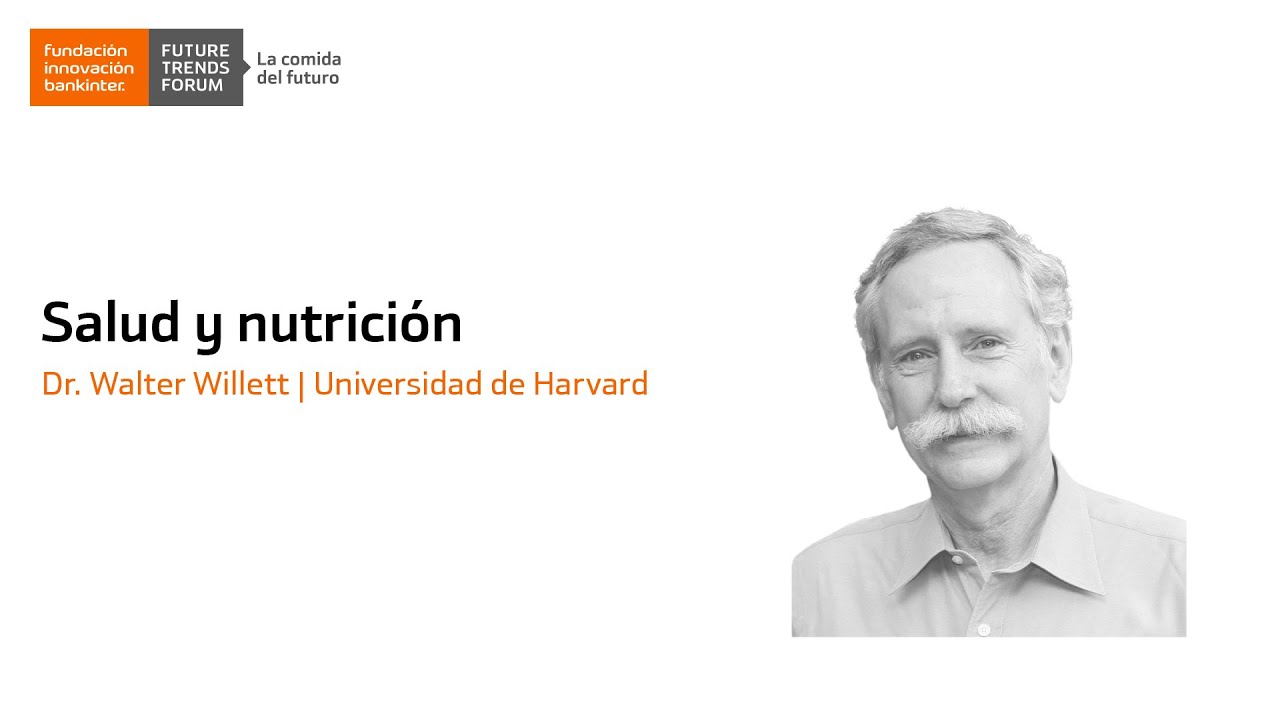 fundación innovación bankinter.

FUTURE TRENDS FORUM

La comida del futuro

Salud y nutrición

Dr. Walter Willett | Universidad de Harvard